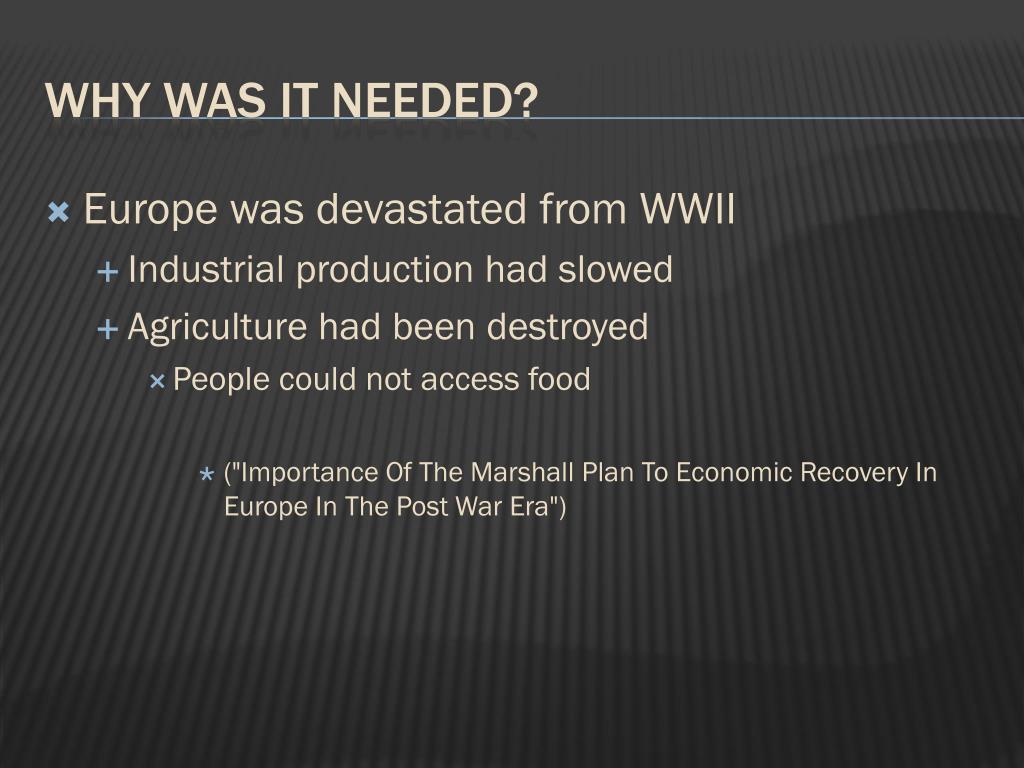 WHY WAS IT NEEDED?

Europe was devastated from WWII

Industrial production had slowed

Agriculture had been destroyed

People could not access food

("Importance Of The Marshall Plan To Economic Recovery In Europe In The Post War Era")